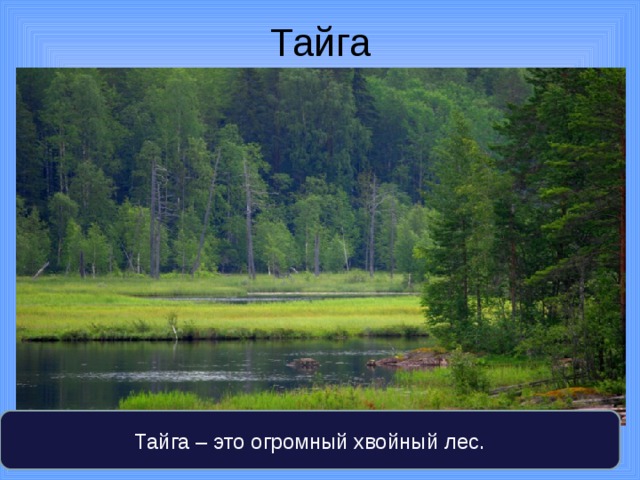 Тайга

Тайга – это огромный хвойный лес.